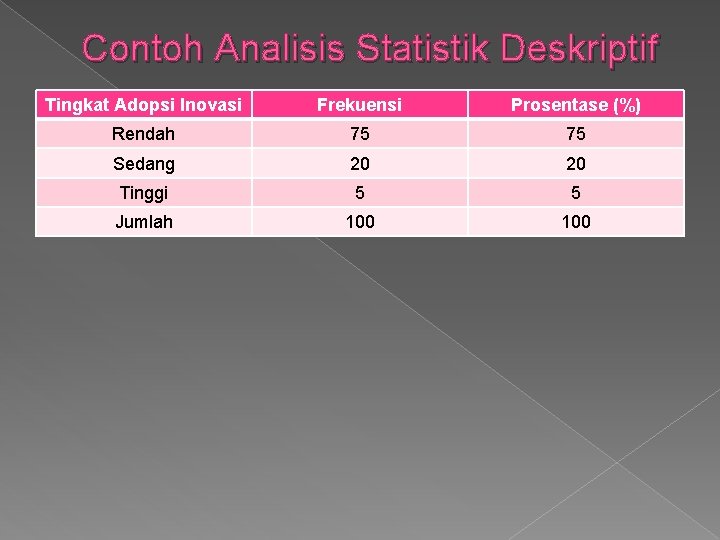 Contoh Analisis Statistik Deskriptif

| Tingkat Adopsi Inovasi | Frekuensi | Prosentase (%) |
|---|---|---|
| Rendah | 75 | 75 |
| Sedang | 20 | 20 |
| Tinggi | 5 | 5 |
| Jumlah | 100 | 100 |